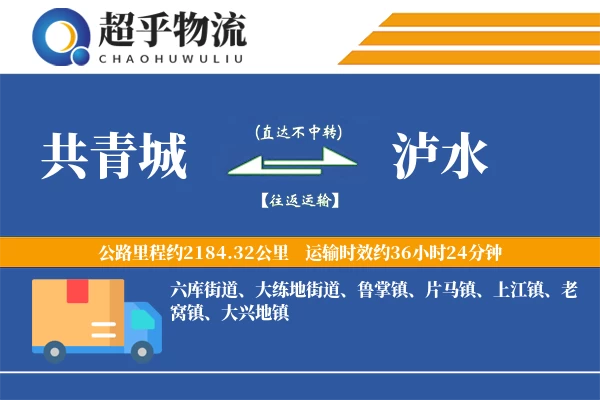 超乎物流
CHAOHUWULIU

共青城

(直达不中转)

【往返运输】

泸水

公路里程约2184.32公里 运输时效约36小时24分钟

六库街道、大练地街道、鲁掌镇、片马镇、上江镇、老窝镇、大兴地镇